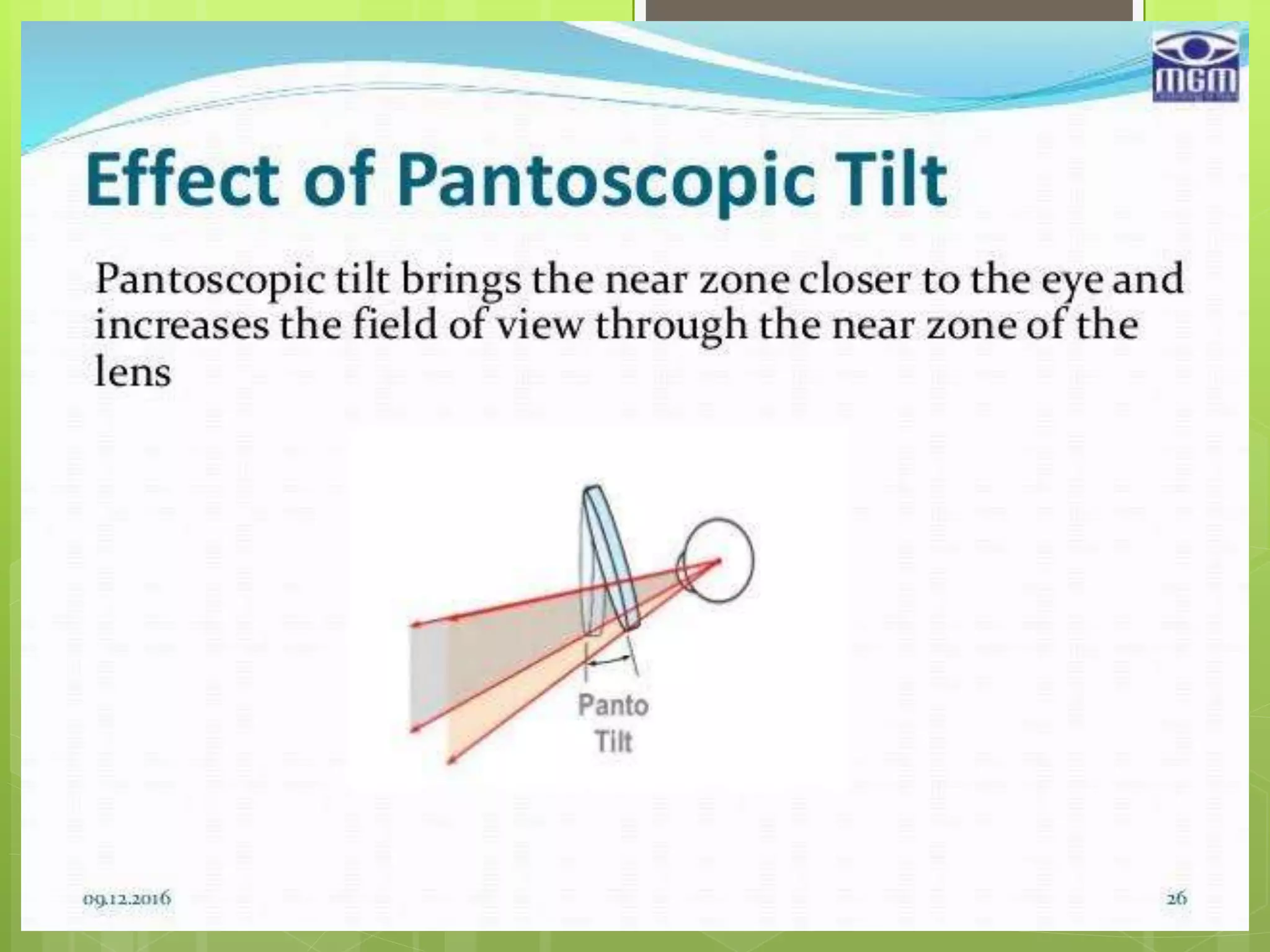 MGM

Effect of Pantoscopic Tilt

Pantoscopic tilt brings the near zone closer to the eye and increases the field of view through the near zone of the lens

Panto Tilt

09.12.2016

26